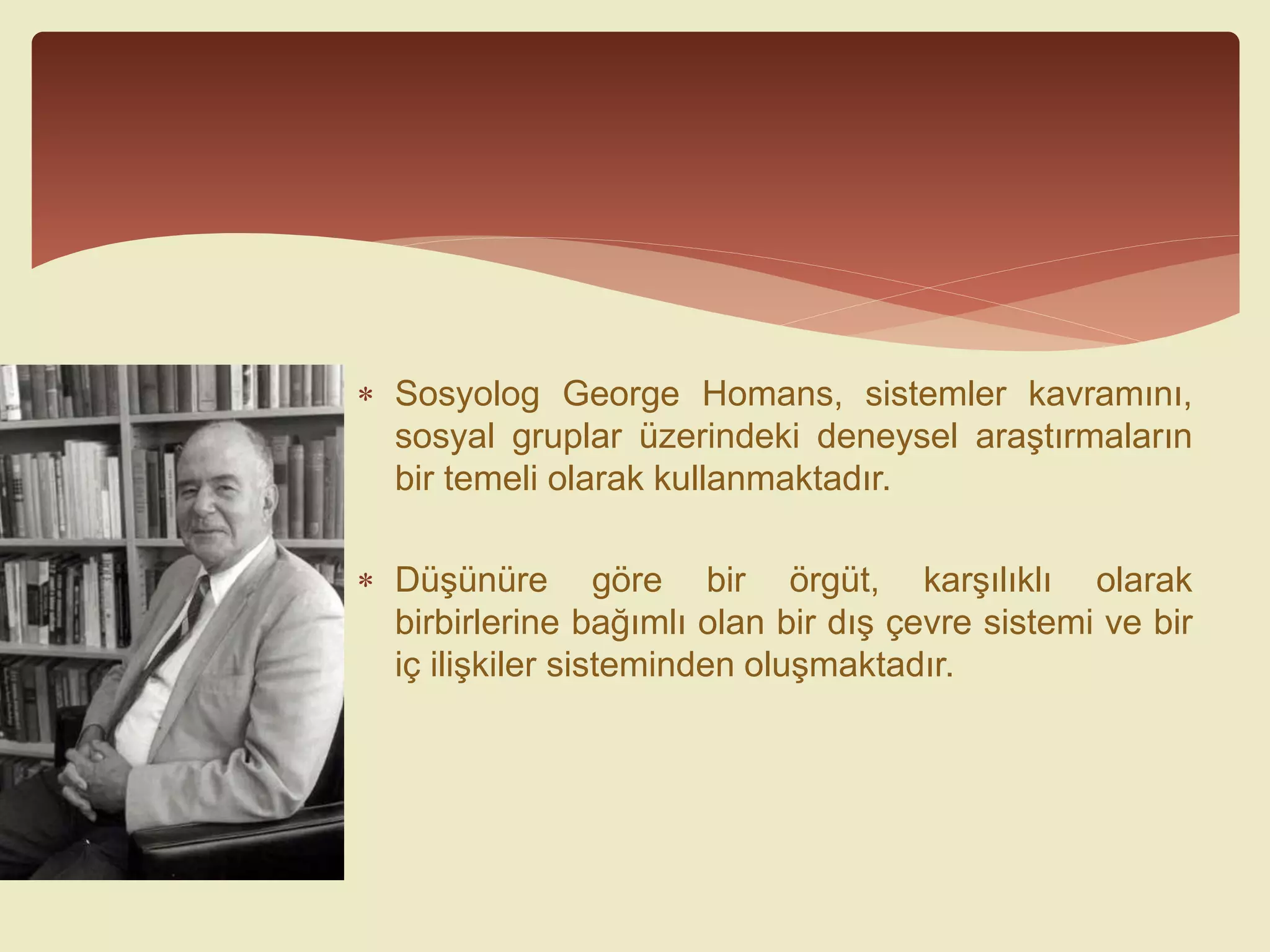 * Sosyolog George Homans, sistemler kavramını, sosyal gruplar üzerindeki deneysel araştırmaların bir temeli olarak kullanmaktadır.

* Düşünüre göre bir örgüt, karşılıklı olarak birbirlerine bağımlı olan bir dış çevre sistemi ve bir iç ilişkiler sisteminden oluşmaktadır.